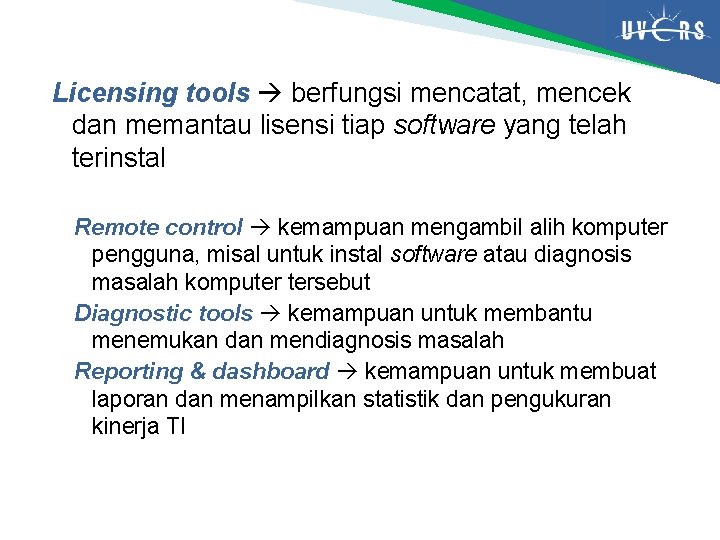 UVERS

Licensing tools → berfungsi mencatat, mencek dan memantau lisensi tiap software yang telah terinstal

Remote control → kemampuan mengambil alih komputer pengguna, misal untuk instal software atau diagnosis masalah komputer tersebut

Diagnostic tools → kemampuan untuk membantu menemukan dan mendiagnosis masalah

Reporting & dashboard → kemampuan untuk membuat laporan dan menampilkan statistik dan pengukuran kinerja TI